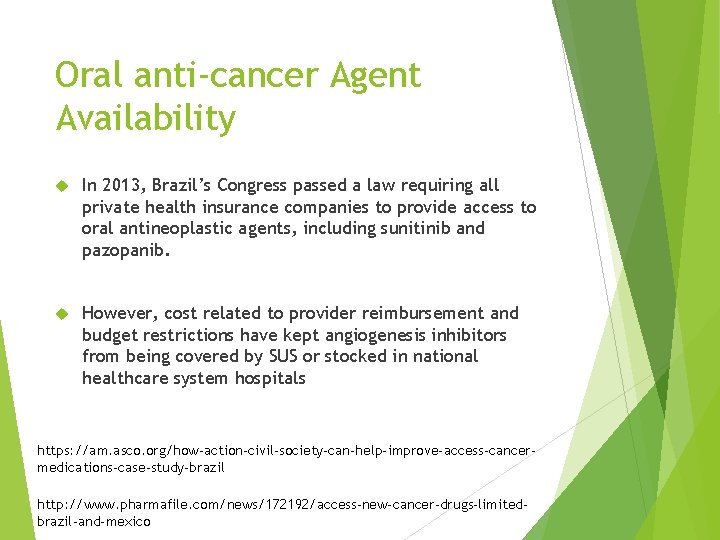 Oral anti-cancer Agent Availability

In 2013, Brazil's Congress passed a law requiring all private health insurance companies to provide access to oral antineoplastic agents, including sunitinib and pazopanib.

However, cost related to provider reimbursement and budget restrictions have kept angiogenesis inhibitors from being covered by SUS or stocked in national healthcare system hospitals

https://am.asco.org/how-action-civil-society-can-help-improve-access-cancer-medications-case-study-brazil

http://www.pharmafile.com/news/172192/access-new-cancer-drugs-limited-brazil-and-mexico